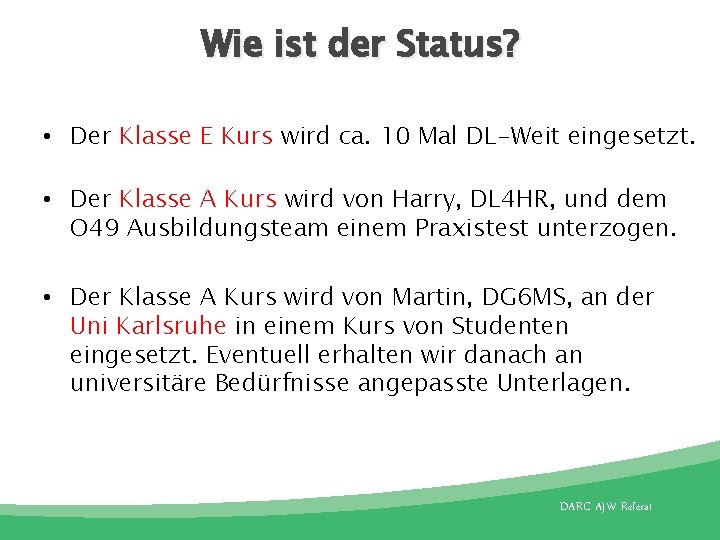 Wie ist der Status?

• Der Klasse E Kurs wird ca. 10 Mal DL-Weit eingesetzt.

• Der Klasse A Kurs wird von Harry, DL4HR, und dem O49 Ausbildungsteam einem Praxistest unterzogen.

• Der Klasse A Kurs wird von Martin, DG6MS, an der Uni Karlsruhe in einem Kurs von Studenten eingesetzt. Eventuell erhalten wir danach an universitäre Bedürfnisse angepasste Unterlagen.

DARC AJW Referat